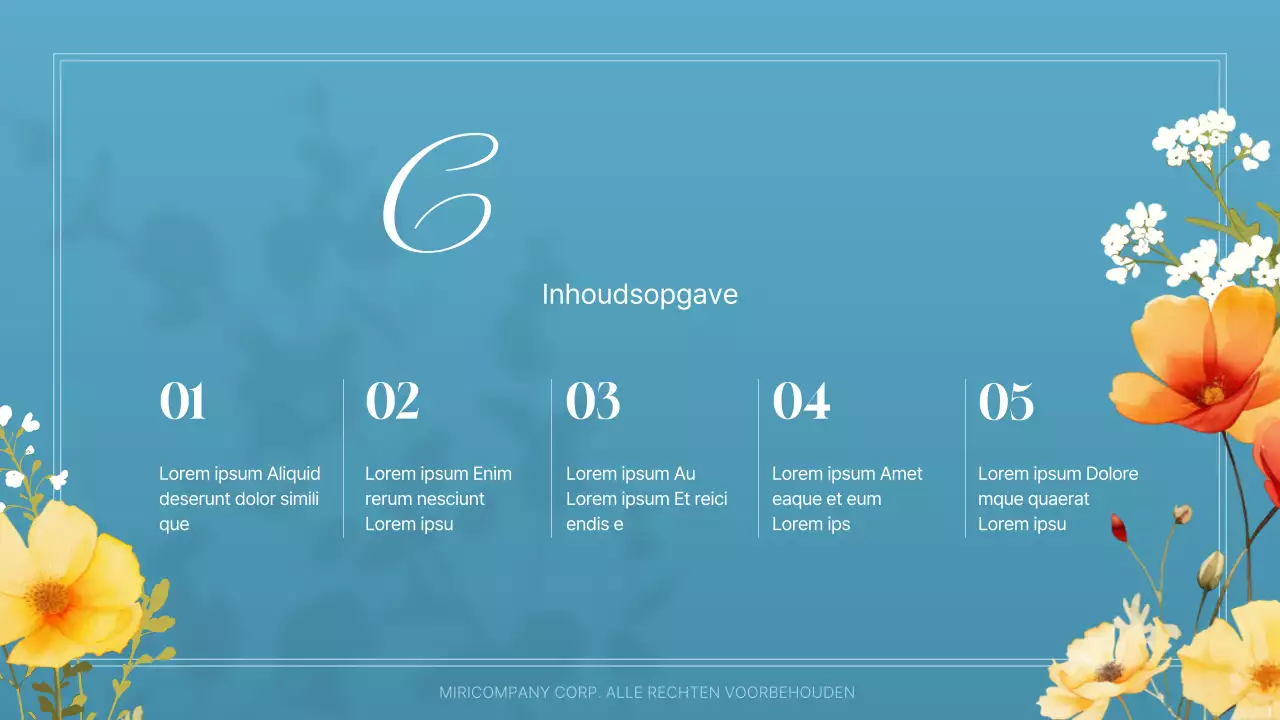 C

Inhoudsopgave

01

Lorem ipsum Aliquid deserunt dolor simili que

02

Lorem ipsum Enim rerum nesciunt Lorem ipsu

03

Lorem ipsum Au Lorem ipsum Et reici endis e

04

Lorem ipsum Amet eaque et eum Lorem ips

05

Lorem ipsum Dolore mque quaerat Lorem ipsu

MIRICOMPANY CORP. ALLE RECHTEN VOORBEHOUDEN